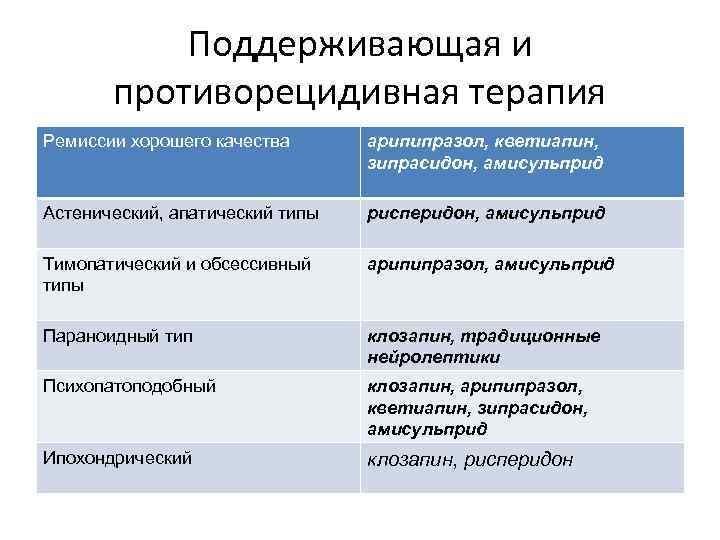 Поддерживающая и противорецидивная терапия

| Ремиссии хорошего качества | арипипразол, кветиапин, зипрасидон, амисульприд |
|---|---|
| Астенический, апатический типы | рисперидон, амисульприд |
| Тимопатический и обсессивный типы | арипипразол, амисульприд |
| Параноидный тип | клозапин, традиционные нейролептики |
| Психопатоподобный | клозапин, арипипразол, кветиапин, зипрасидон, амисульприд |
| Ипохондрический | клозапин, рисперидон |